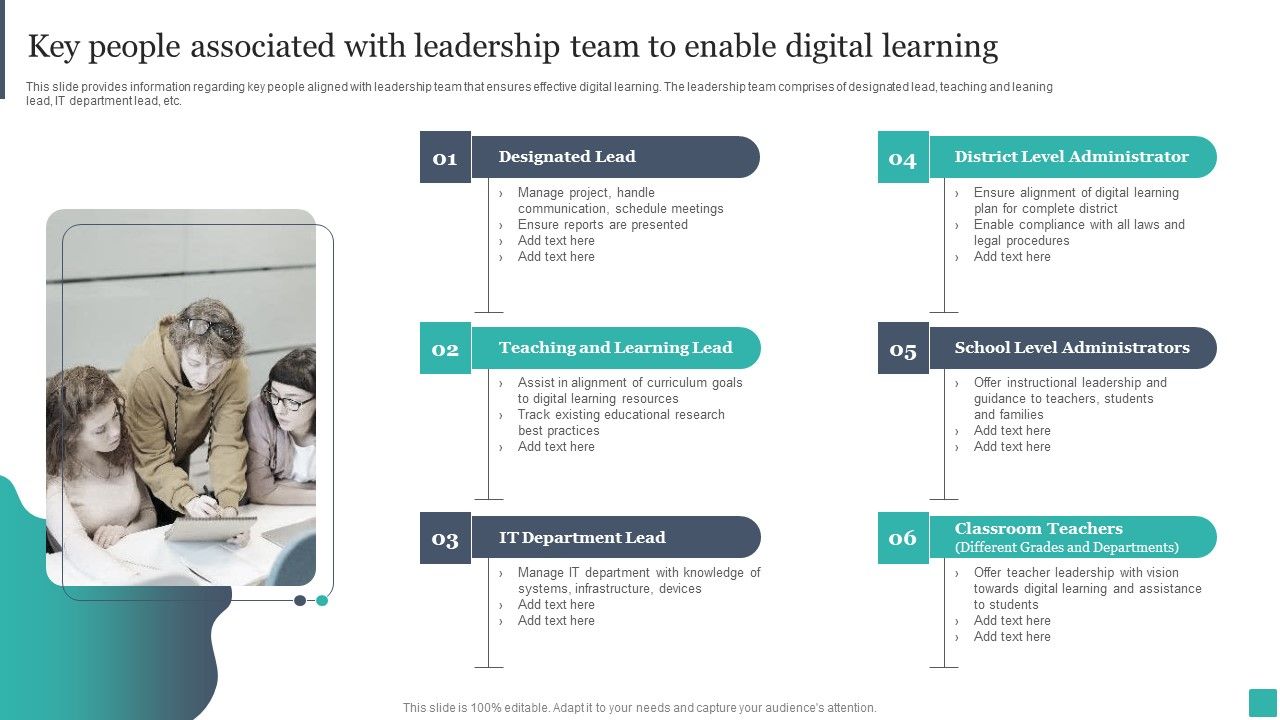 Key people associated with leadership team to enable digital learning

This slide provides information regarding key people aligned with leadership team that ensures effective digital learning. The leadership team comprises of designated lead, teaching and leaning lead, IT department lead, etc.

01 Designated Lead

› Manage project, handle communication, schedule meetings
› Ensure reports are presented
› Add text here
› Add text here

02 Teaching and Learning Lead

› Assist in alignment of curriculum goals to digital learning resources
› Track existing educational research best practices
› Add text here

03 IT Department Lead

› Manage IT department with knowledge of systems, infrastructure, devices
› Add text here
› Add text here

04 District Level Administrator

› Ensure alignment of digital learning plan for complete district
› Enable compliance with all laws and legal procedures
› Add text here

05 School Level Administrators

› Offer instructional leadership and guidance to teachers, students and families
› Add text here
› Add text here

06 Classroom Teachers (Different Grades and Departments)

› Offer teacher leadership with vision towards digital learning and assistance to students
› Add text here
› Add text here

This slide is 100% editable. Adapt it to your needs and capture your audience's attention.